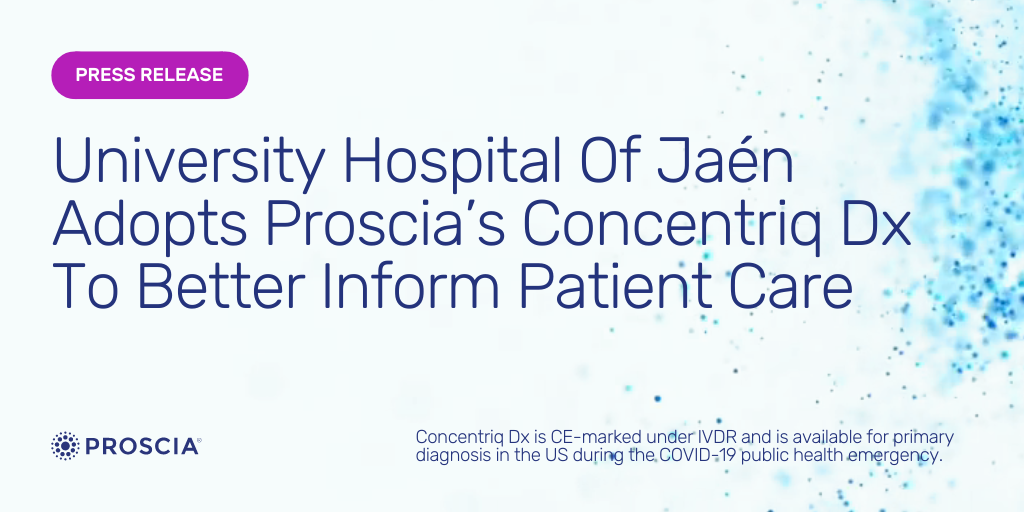 PRESS RELEASE

University Hospital Of Jaén Adopts Proscia's Concentriq Dx To Better Inform Patient Care

PROSCIA®

Concentriq Dx is CE-marked under IVDR and is available for primary diagnosis in the US during the COVID-19 public health emergency.